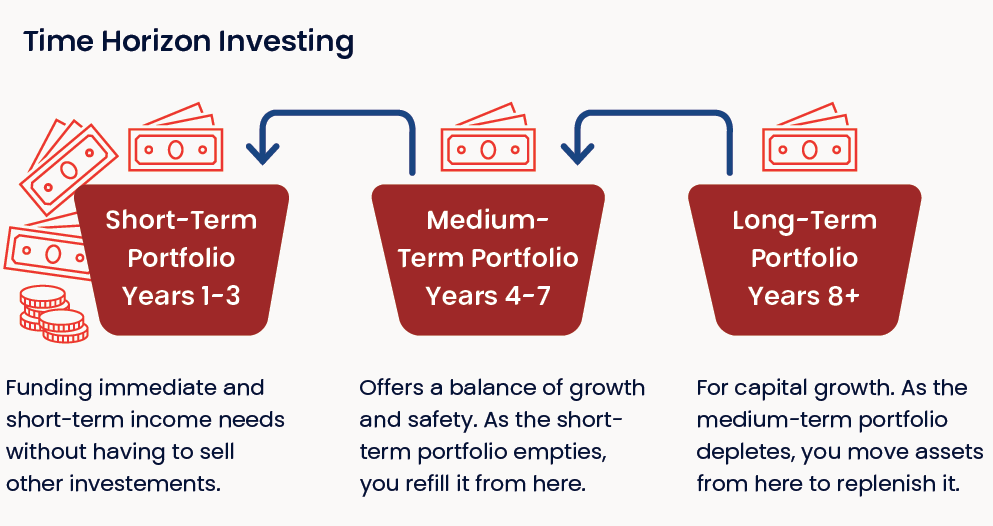 Time Horizon Investing

Short-Term Portfolio Years 1-3

Medium-Term Portfolio Years 4-7

Long-Term Portfolio Years 8+

Funding immediate and short-term income needs without having to sell other investements.

Offers a balance of growth and safety. As the short-term portfolio empties, you refill it from here.

For capital growth. As the medium-term portfolio depletes, you move assets from here to replenish it.